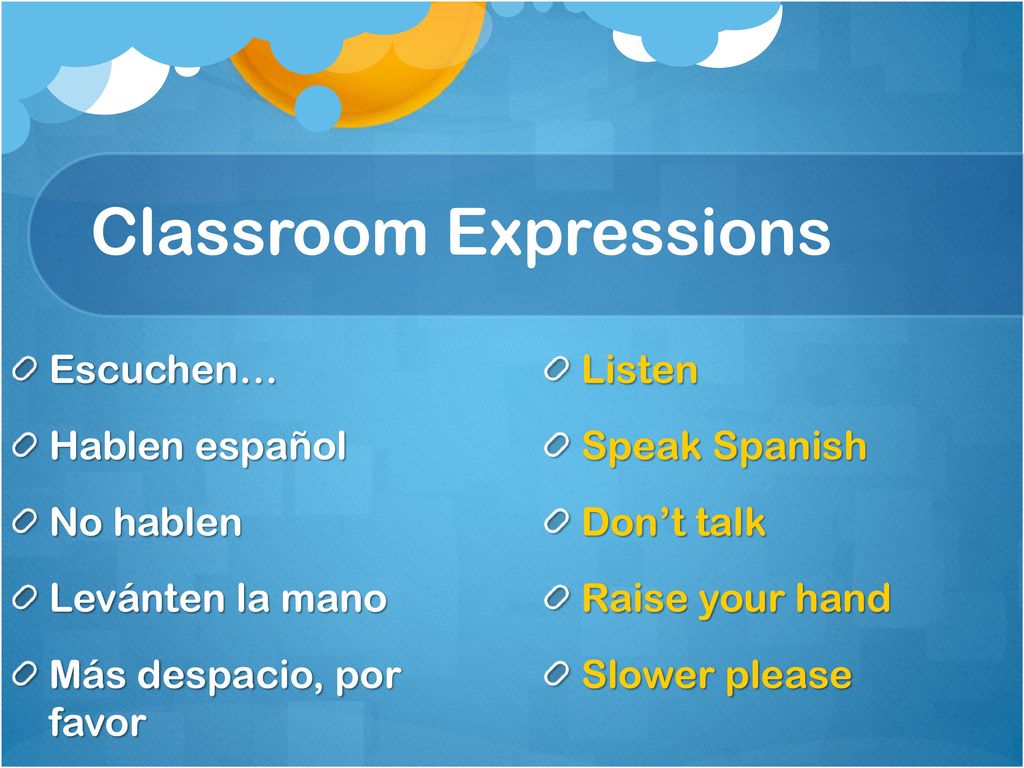 Classroom Expressions

Escuchen…
Hablen español
No hablen
Levánten la mano
Más despacio, por favor

Listen
Speak Spanish
Don’t talk
Raise your hand
Slower please